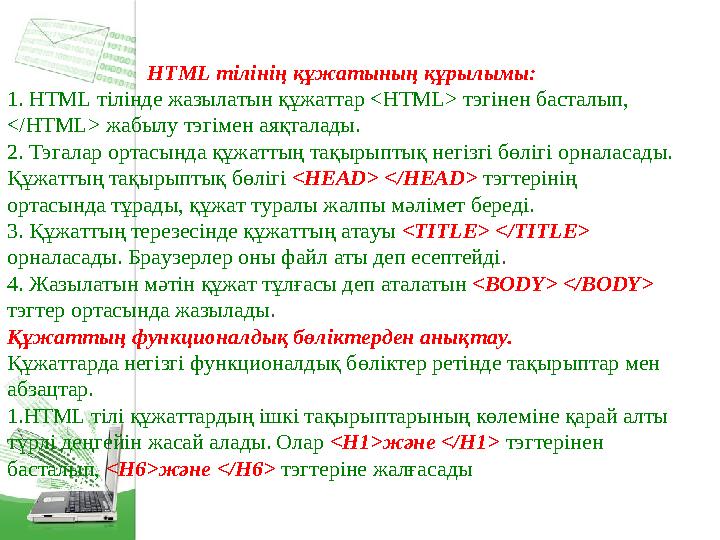 HTML тілінің құжатының құрылымы:
1. HTML тілінде жазылатын құжаттар <HTML> тэгінен басталып, </HTML> жабылу тэгімен аяқталады.
2. Тэгалар ортасында құжаттың тақырыптық негізгі бөлігі орналасады. Құжаттың тақырыптық бөлігі <HEAD> </HEAD> тэгтерінің ортасында тұрады, құжат туралы жалпы мәлімет береді.
3. Құжаттың терезесінде құжаттың атауы <TITLE> </TITLE> орналасады. Браузерлер оны файл аты деп есептейді.
4. Жазылатын мәтін құжат тұлғасы деп аталатын <BODY> </BODY> тэгтер ортасында жазылады.
Құжаттың функционалдық бөліктерден анықтау.
Құжаттарда негізгі функционалдық бөліктер ретінде тақырыптар мен абзацтар.
1.HTML тілі құжаттардың ішкі тақырыптарының көлеміне қарай алты түрлі деңгейін жасай алады. Олар <H1>және </H1> тэгтерінен басталып, <H6>және </H6> тэгтеріне жалғасады